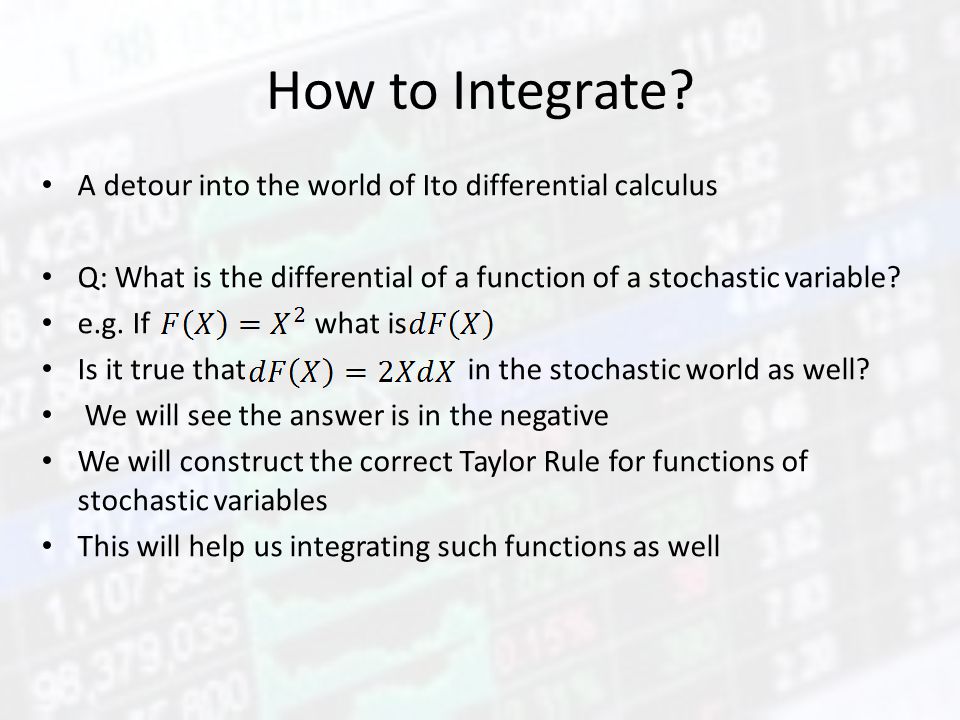 How to Integrate?

• A detour into the world of Ito differential calculus

• Q: What is the differential of a function of a stochastic variable?
• e.g. If $F(X) = X^2$ what is $dF(X)$
• Is it true that $dF(X) = 2XdX$ in the stochastic world as well?
• We will see the answer is in the negative
• We will construct the correct Taylor Rule for functions of stochastic variables
• This will help us integrating such functions as well